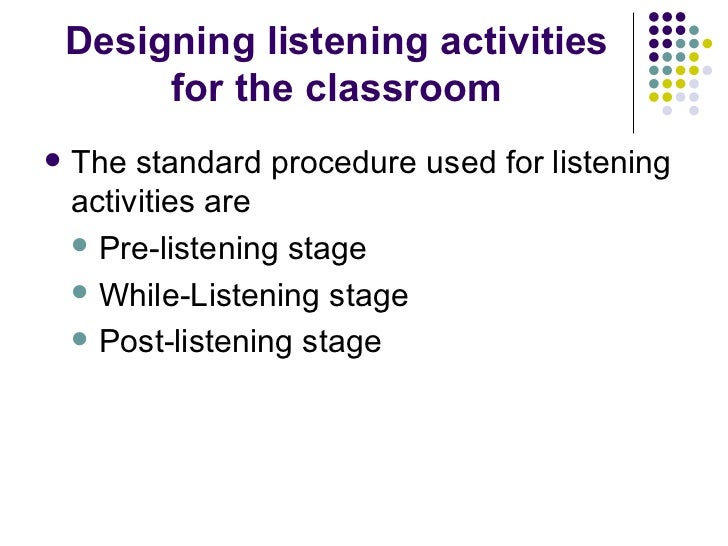 Designing listening activities for the classroom

- The standard procedure used for listening activities are
  - Pre-listening stage
  - While-Listening stage
  - Post-listening stage